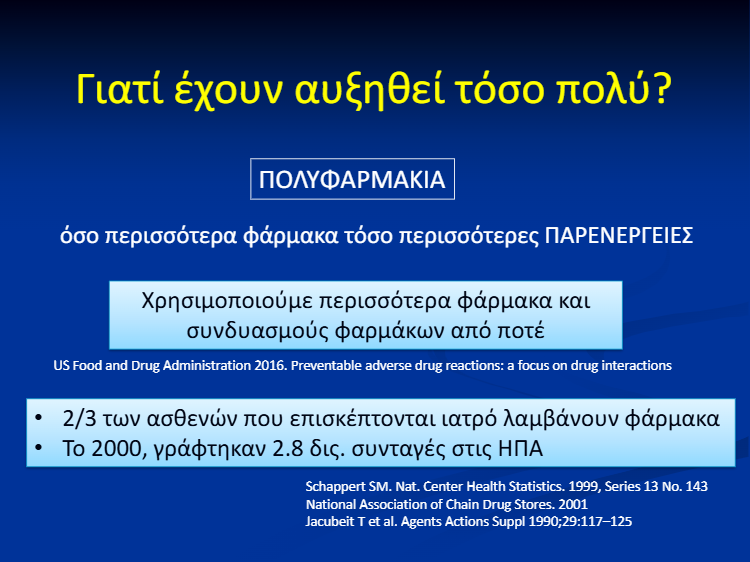 Γιατί έχουν αυξηθεί τόσο πολύ?

ΠΟΛΥΦΑΡΜΑΚΙΑ

όσο περισσότερα φάρμακα τόσο περισσότερες ΠΑΡΕΝΕΡΓΕΙΕΣ

Χρησιμοποιούμε περισσότερα φάρμακα και συνδυασμούς φαρμάκων από ποτέ

US Food and Drug Administration 2016. Preventable adverse drug reactions: a focus on drug interactions

• 2/3 των ασθενών που επισκέπτονται ιατρό λαμβάνουν φάρμακα
• Το 2000, γράφτηκαν 2.8 δις. συνταγές στις ΗΠΑ

Schappert SM. Nat. Center Health Statistics. 1999, Series 13 No. 143
National Association of Chain Drug Stores. 2001
Jacubeit T et al. Agents Actions Suppl 1990;29:117–125